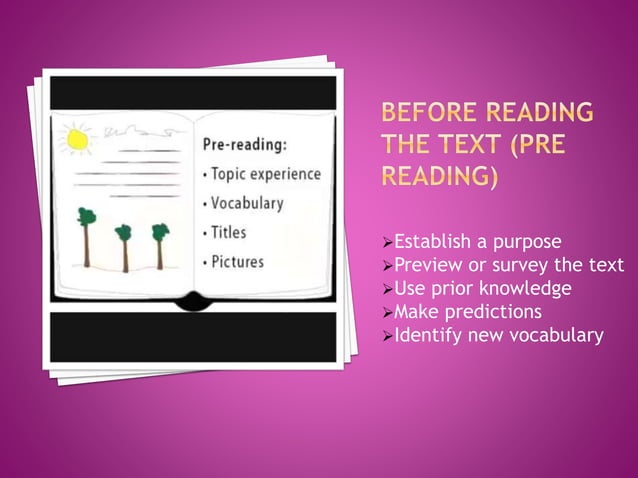 Pre-reading:
• Topic experience
• Vocabulary
• Titles
• Pictures

BEFORE READING THE TEXT (PRE READING)

➢Establish a purpose
➢Preview or survey the text
➢Use prior knowledge
➢Make predictions
➢Identify new vocabulary